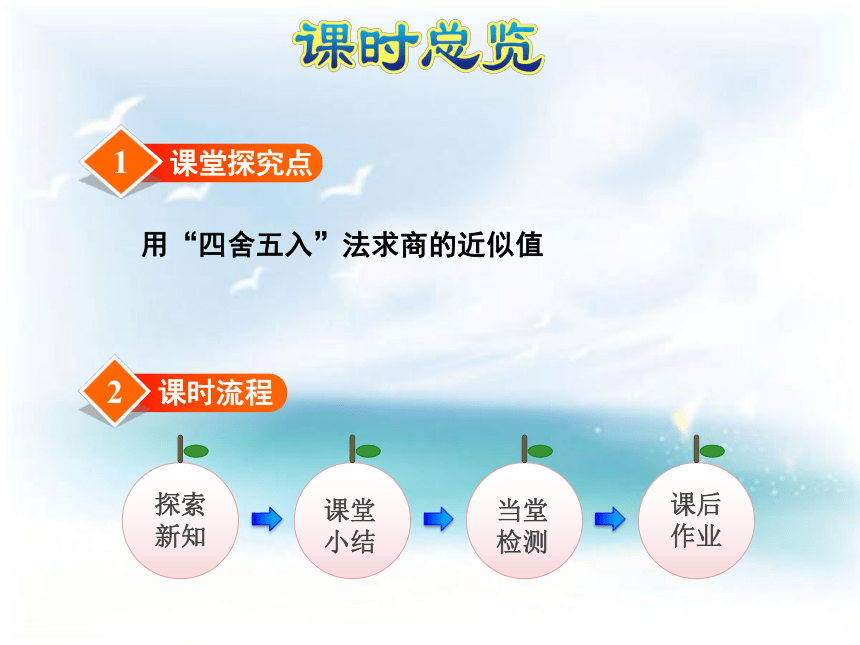 课时总览

1 课堂探究点

用“四舍五入”法求商的近似值

2 课时流程

探索新知

课堂小结

当堂检测

课后作业